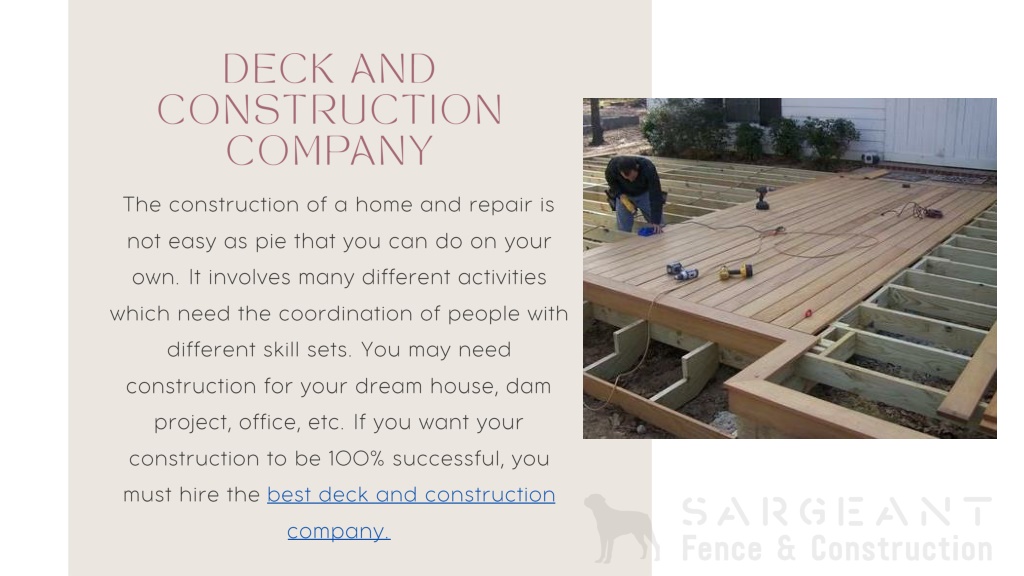 DECK AND CONSTRUCTION COMPANY

The construction of a home and repair is not easy as pie that you can do on your own. It involves many different activities which need the coordination of people with different skill sets. You may need construction for your dream house, dam project, office, etc. If you want your construction to be 100% successful, you must hire the best deck and construction company.

SARGEANT
Fence & Construction